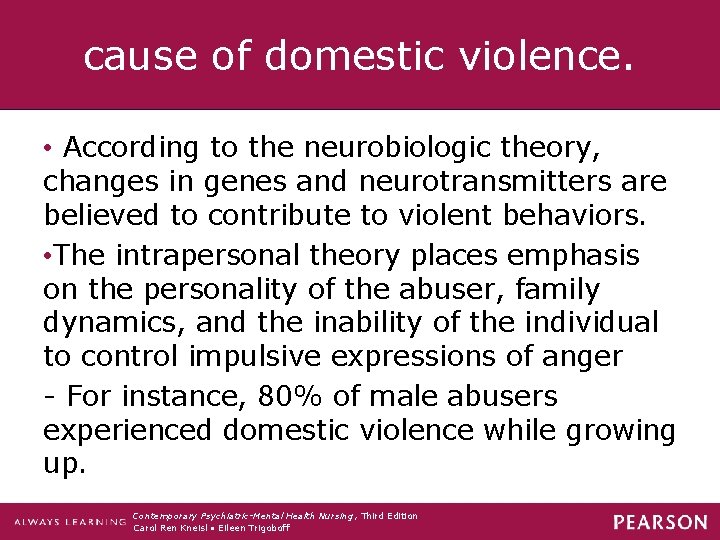 cause of domestic violence.

• According to the neurobiologic theory, changes in genes and neurotransmitters are believed to contribute to violent behaviors.

•The intrapersonal theory places emphasis on the personality of the abuser, family dynamics, and the inability of the individual to control impulsive expressions of anger

- For instance, 80% of male abusers experienced domestic violence while growing up.

ALWAYS LEARNING

Contemporary Psychiatric-Mental Health Nursing, Third Edition
Carol Ren Kneisl • Eileen Trigoboff

PEARSON